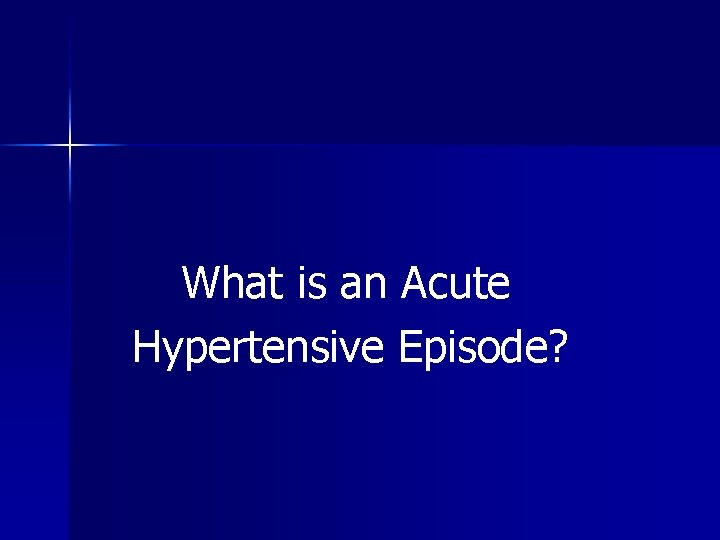 What is an Acute Hypertensive Episode?